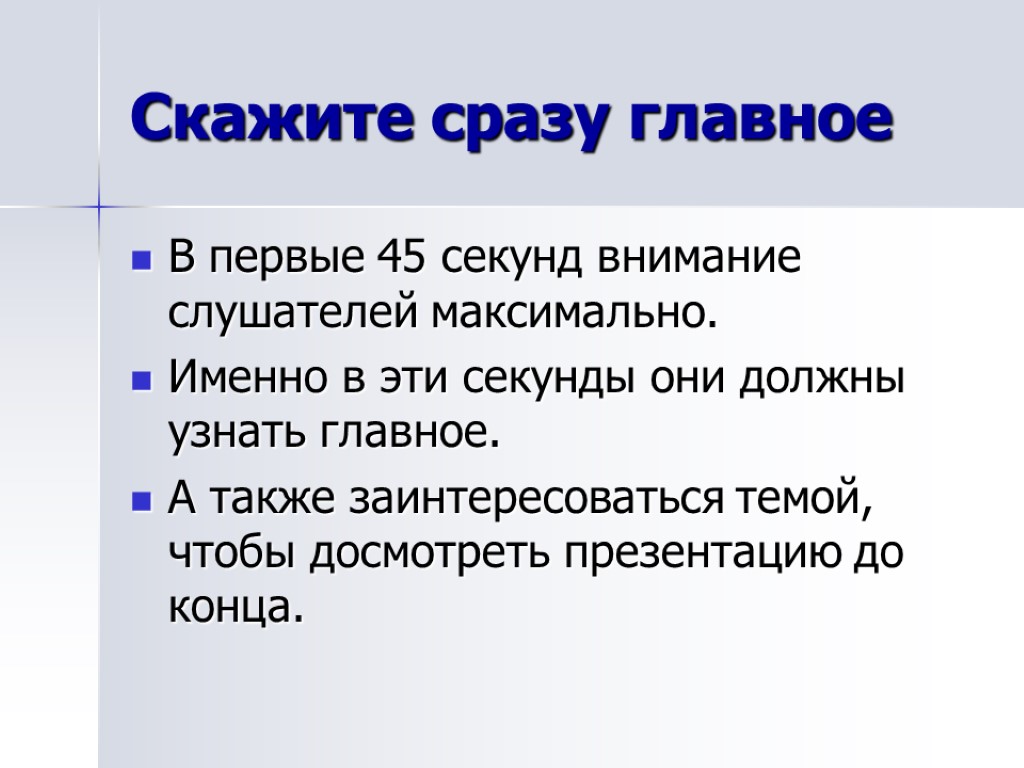 Скажите сразу главное

- В первые 45 секунд внимание слушателей максимально.
- Именно в эти секунды они должны узнать главное.
- А также заинтересоваться темой, чтобы досмотреть презентацию до конца.